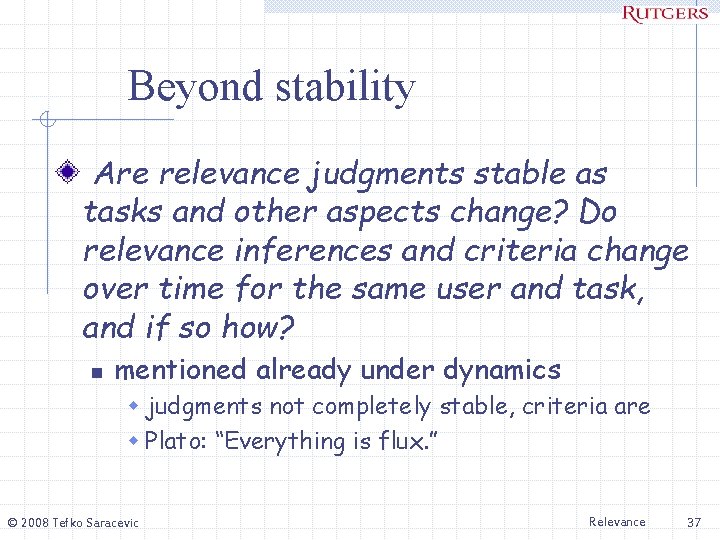 RUTGERS

Beyond stability

Are relevance judgments stable as tasks and other aspects change? Do relevance inferences and criteria change over time for the same user and task, and if so how?

mentioned already under dynamics

judgments not completely stable, criteria are

Plato: “Everything is flux.”

© 2008 Tefko Saracevic

Relevance

37